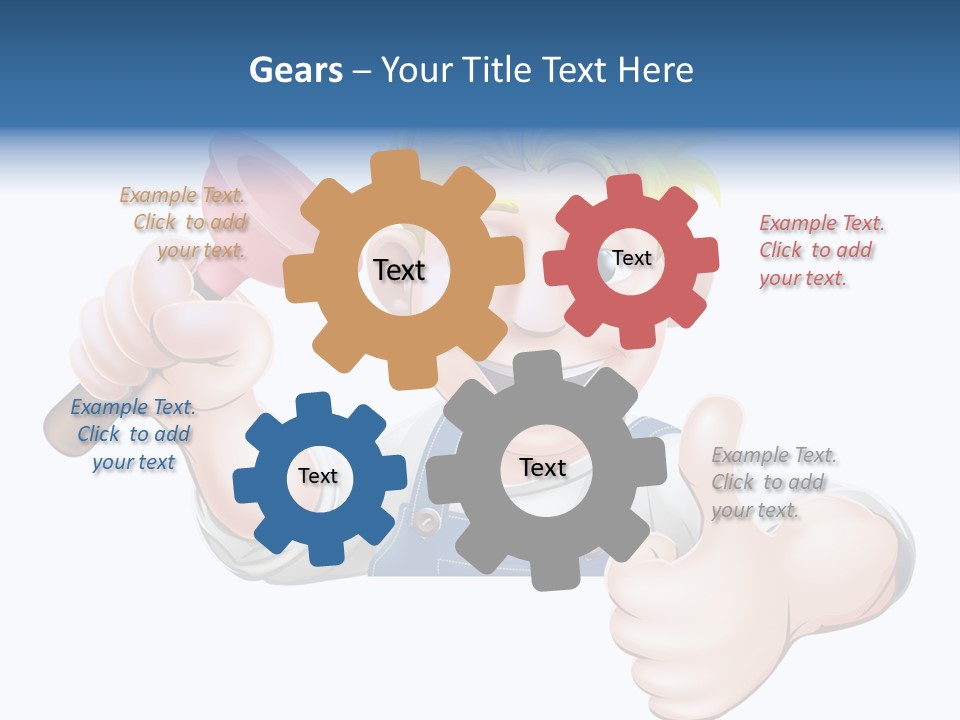 Gears – Your Title Text Here

Example Text. Click to add your text.

Text

Text

Example Text. Click to add your text.

Example Text. Click to add your text

Text

Text

Example Text. Click to add your text.